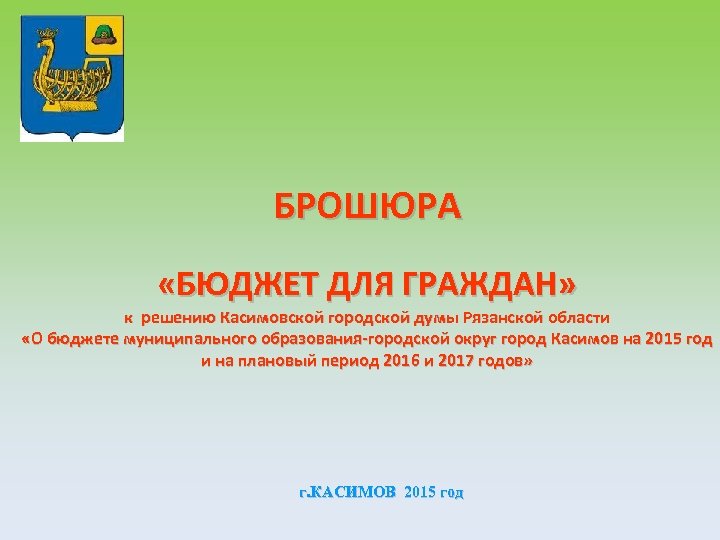 БРОШЮРА

«БЮДЖЕТ ДЛЯ ГРАЖДАН»

к решению Касимовской городской думы Рязанской области «О бюджете муниципального образования-городской округ город Касимов на 2015 год и на плановый период 2016 и 2017 годов»

г.КАСИМОВ 2015 год